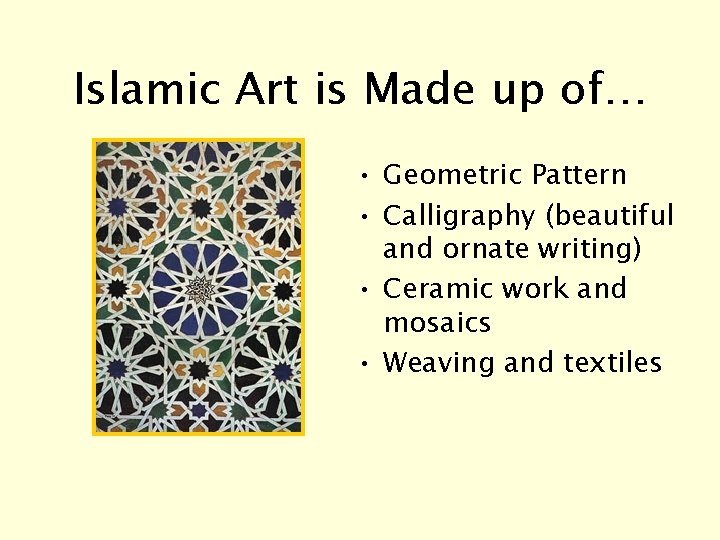 Islamic Art is Made up of…

• Geometric Pattern
• Calligraphy (beautiful and ornate writing)
• Ceramic work and mosaics
• Weaving and textiles